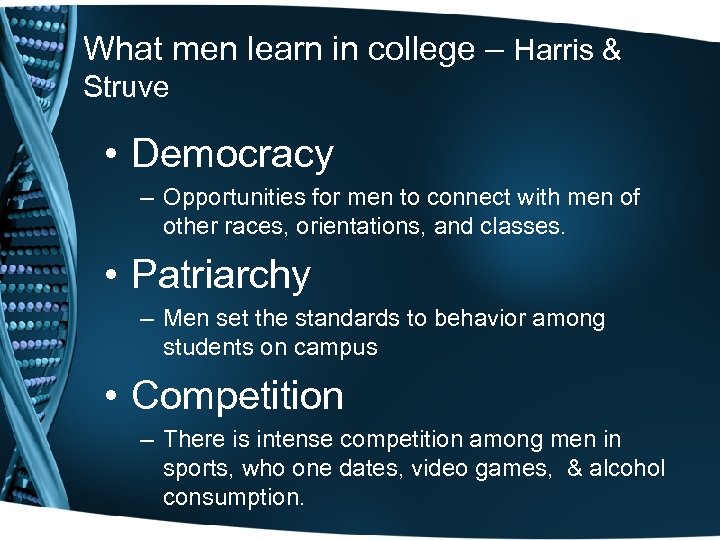 What men learn in college – Harris & Struve

• Democracy
– Opportunities for men to connect with men of other races, orientations, and classes.

• Patriarchy
– Men set the standards to behavior among students on campus

• Competition
– There is intense competition among men in sports, who one dates, video games, & alcohol consumption.